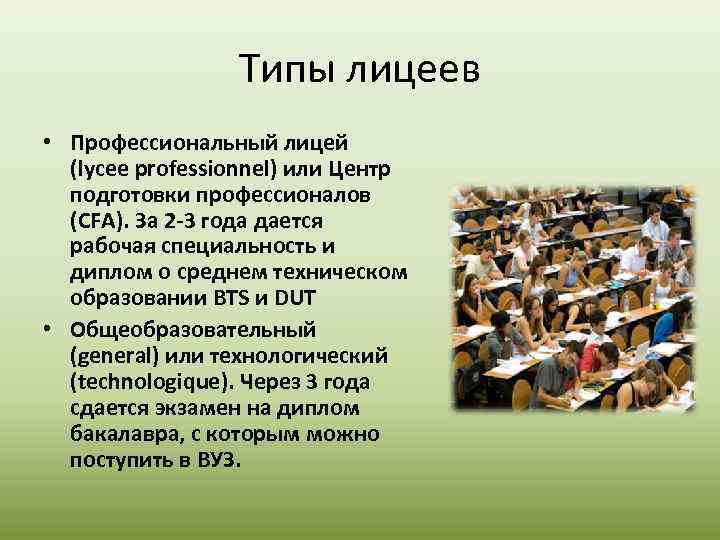 Типы лицеев

• Профессиональный лицей (lycee professionnel) или Центр подготовки профессионалов (CFA). За 2-3 года дается рабочая специальность и диплом о среднем техническом образовании BTS и DUT

• Общеобразовательный (general) или технологический (technologique). Через 3 года сдается экзамен на диплом бакалавра, с которым можно поступить в ВУЗ.